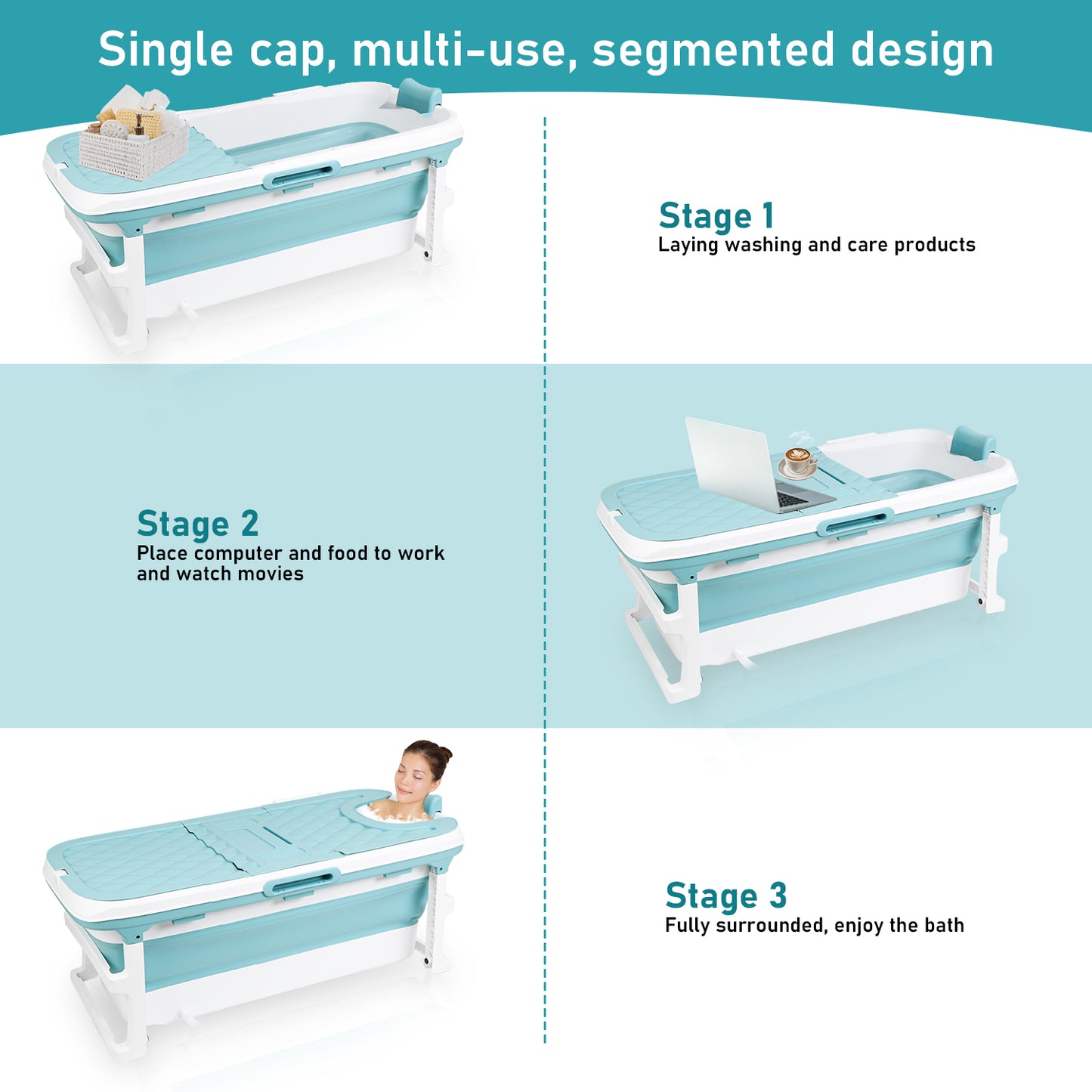 Single cap, multi-use, segmented design

Stage 1
Laying washing and care products

Stage 2
Place computer and food to work and watch movies

Stage 3
Fully surrounded, enjoy the bath